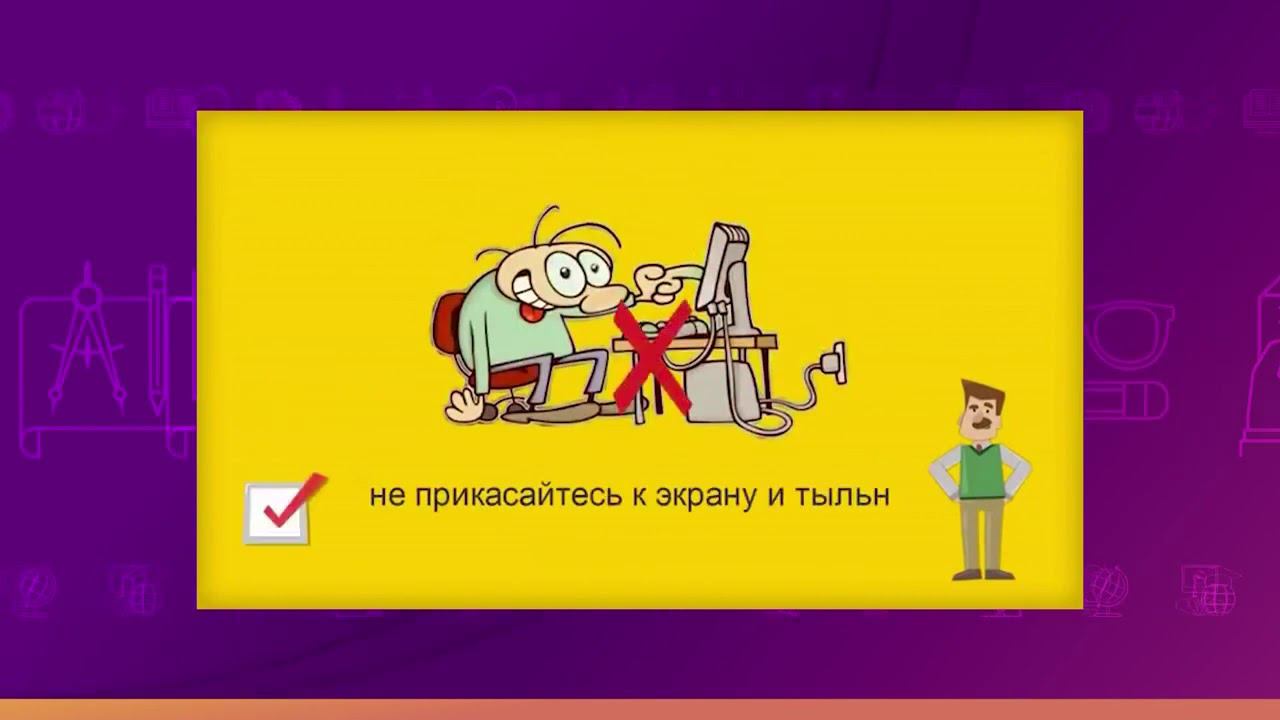 не прикасайтесь к экрану и тыльн